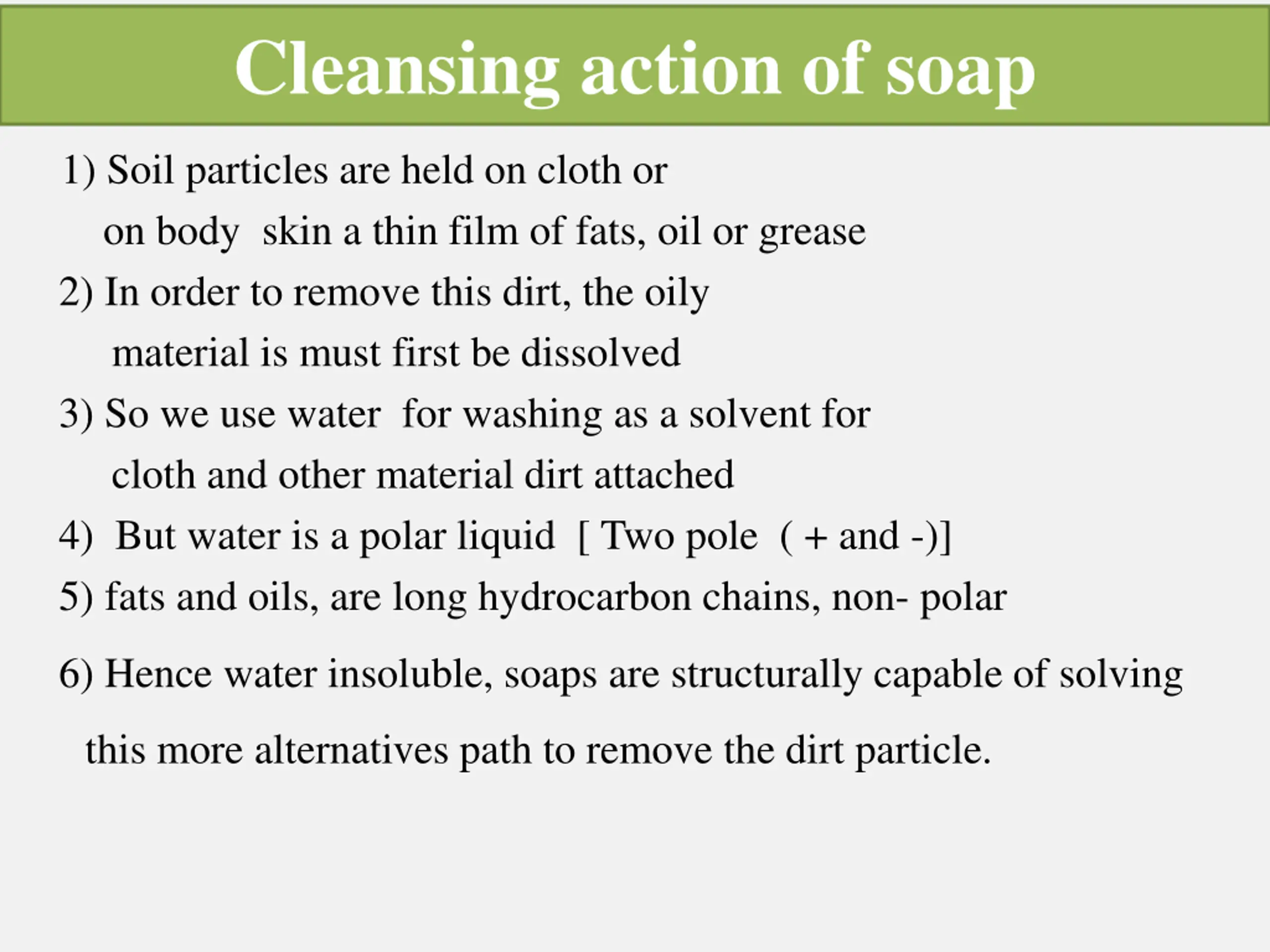 Cleansing action of soap

1) Soil particles are held on cloth or on body skin a thin film of fats, oil or grease

2) In order to remove this dirt, the oily material is must first be dissolved

3) So we use water for washing as a solvent for cloth and other material dirt attached

4) But water is a polar liquid [ Two pole ( + and -)]

5) fats and oils, are long hydrocarbon chains, non- polar

6) Hence water insoluble, soaps are structurally capable of solving this more alternatives path to remove the dirt particle.